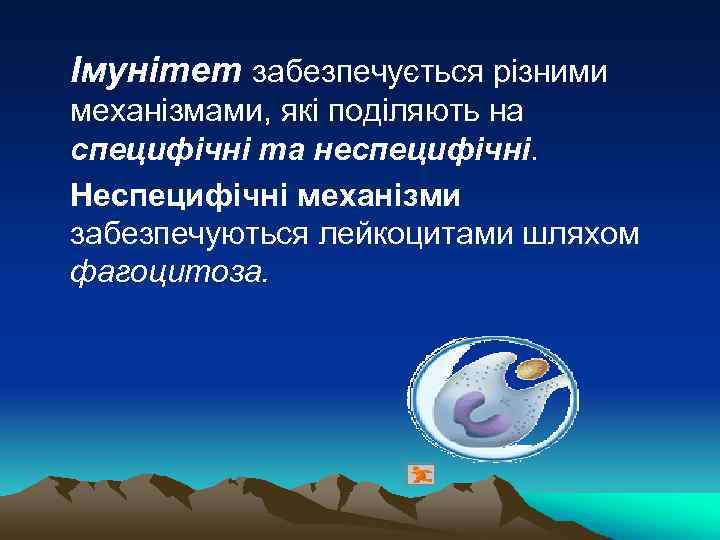 Імунітет забезпечується різними механізмами, які поділяють на специфічні та неспецифічні.

Неспецифічні механізми забезпечуються лейкоцитами шляхом фагоцитоза.